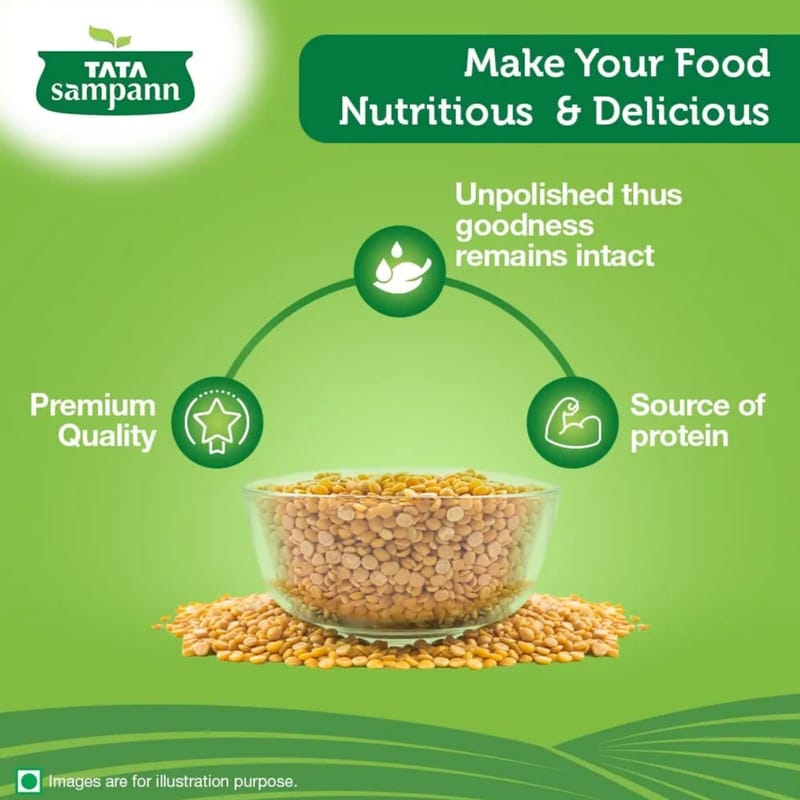 TATA sampann

Make Your Food Nutritious & Delicious

Unpolished thus goodness remains intact

Premium Quality

Source of protein

Images are for illustration purpose.